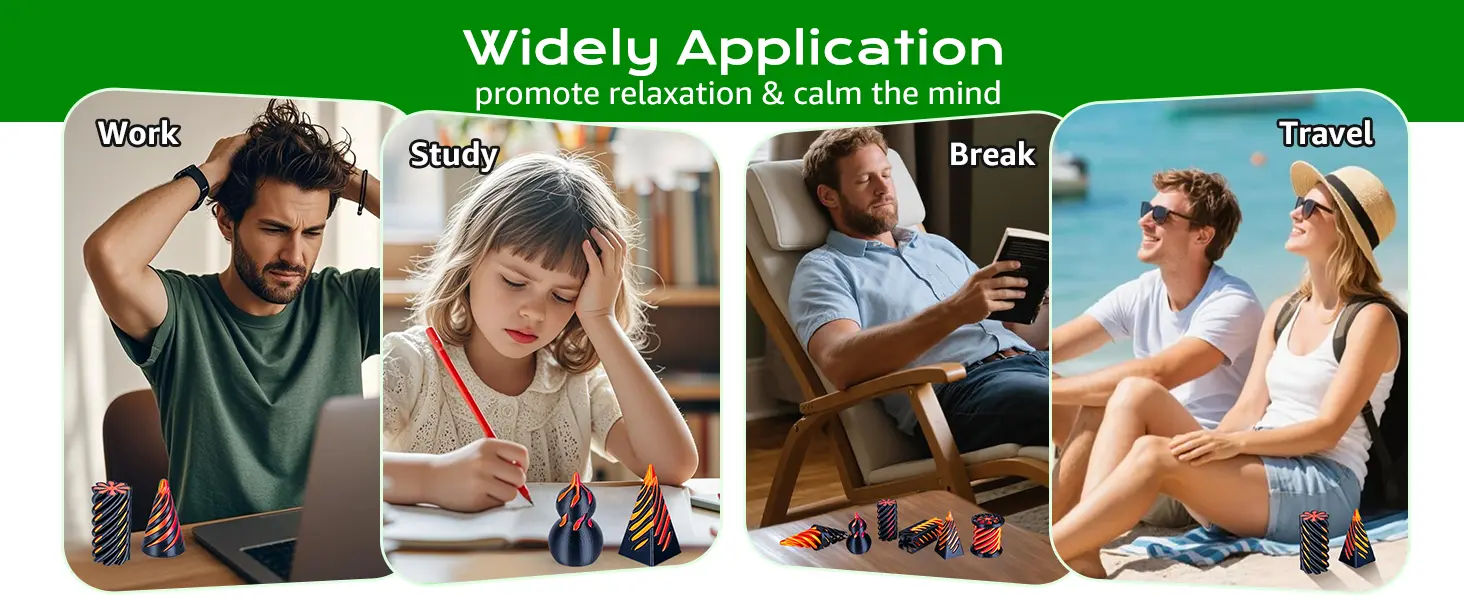 Widely Application
promote relaxation & calm the mind

Work

Study

Break

Travel